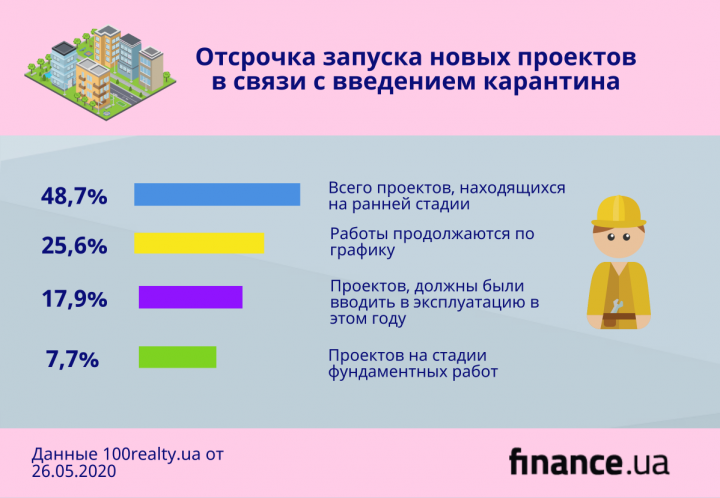 Отсрочка запуска новых проектов в связи с введением карантина

48,7%

Всего проектов, находящихся на ранней стадии

25,6%

Работы продолжаются по графику

17,9%

Проектов, должны были вводить в эксплуатацию в этом году

7,7%

Проектов на стадии фундаментных работ

Данные 100realty.ua от 26.05.2020

finance.ua